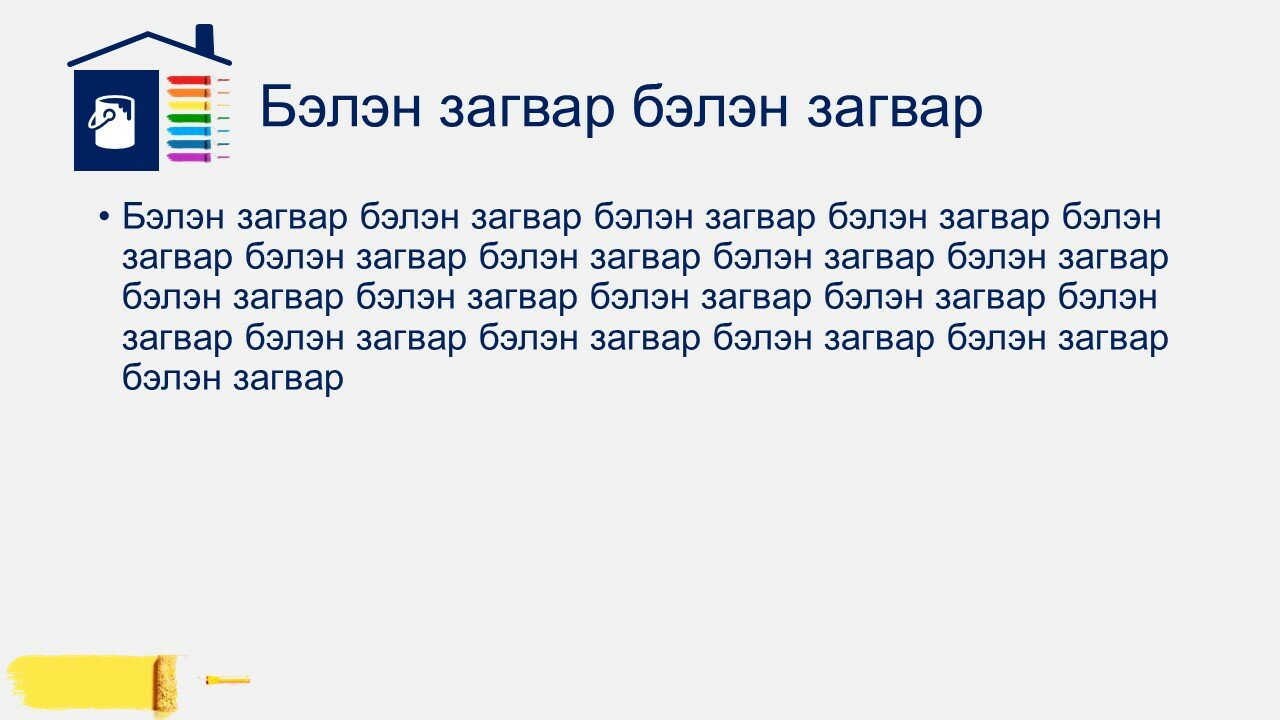 Бэлэн загвар бэлэн загвар

• Бэлэн загвар бэлэн загвар бэлэн загвар бэлэн загвар бэлэн загвар бэлэн загвар бэлэн загвар бэлэн загвар бэлэн загвар бэлэн загвар бэлэн загвар бэлэн загвар бэлэн загвар бэлэн загвар бэлэн загвар бэлэн загвар бэлэн загвар бэлэн загвар бэлэн загвар